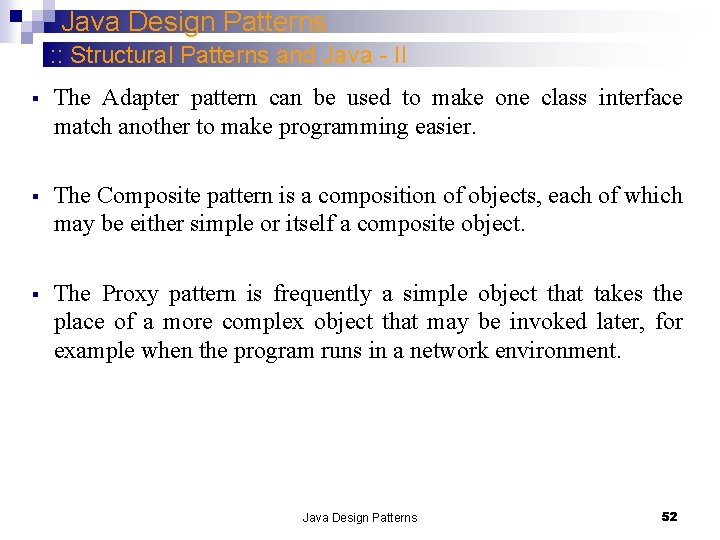 Java Design Patterns
:: Structural Patterns and Java - II

▪ The Adapter pattern can be used to make one class interface match another to make programming easier.

▪ The Composite pattern is a composition of objects, each of which may be either simple or itself a composite object.

▪ The Proxy pattern is frequently a simple object that takes the place of a more complex object that may be invoked later, for example when the program runs in a network environment.

Java Design Patterns

52